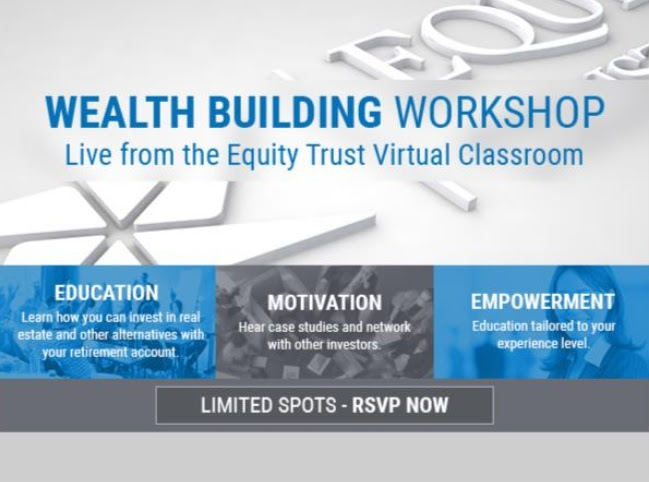 WEALTH BUILDING WORKSHOP
Live from the Equity Trust Virtual Classroom

EDUCATION
Learn how you can invest in real estate and other alternatives with your retirement account.

MOTIVATION
Hear case studies and network with other investors.

EMPOWERMENT
Education tailored to your experience level.

LIMITED SPOTS - RSVP NOW